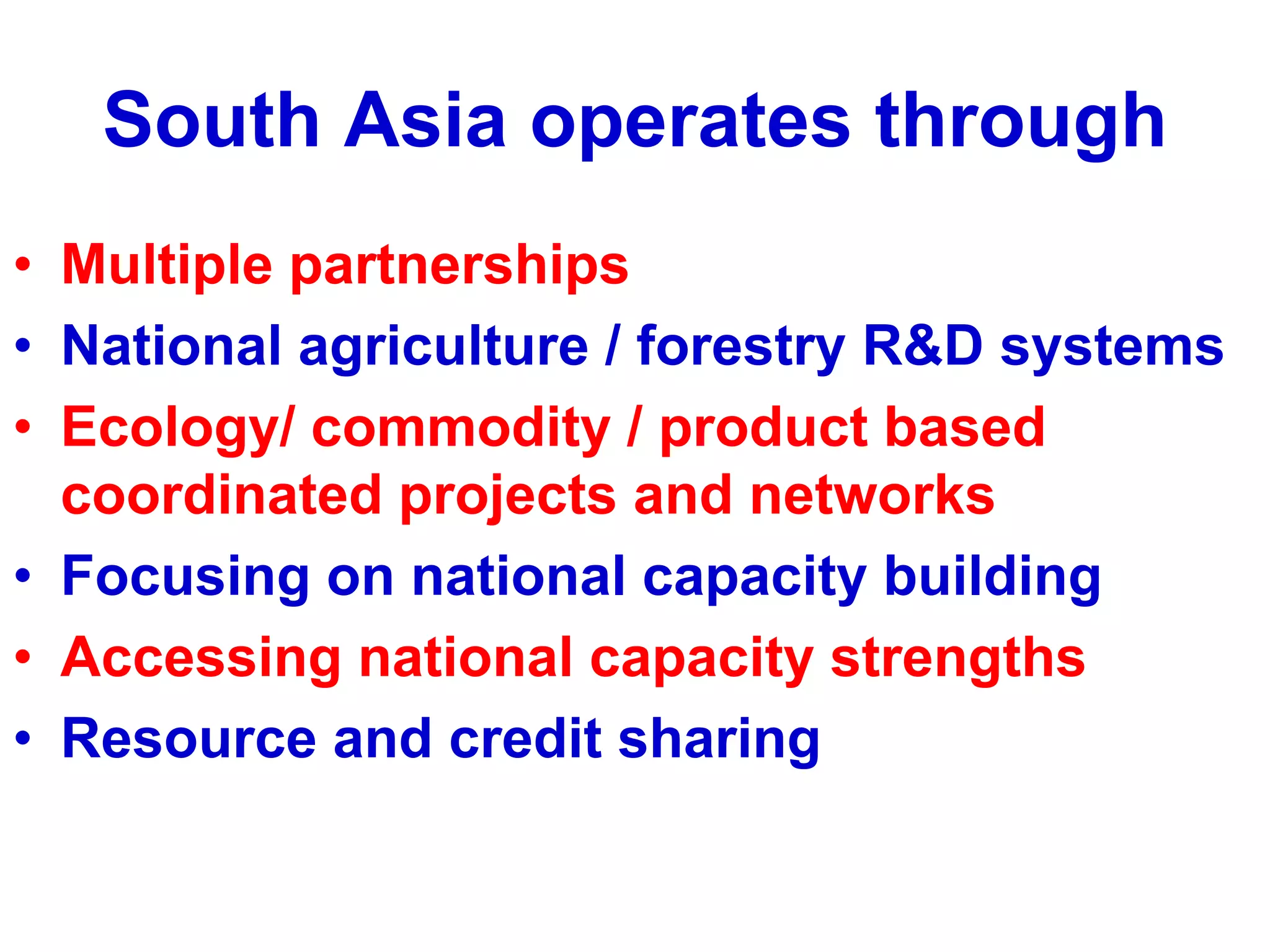 South Asia operates through

• Multiple partnerships
• National agriculture / forestry R&D systems
• Ecology/ commodity / product based coordinated projects and networks
• Focusing on national capacity building
• Accessing national capacity strengths
• Resource and credit sharing